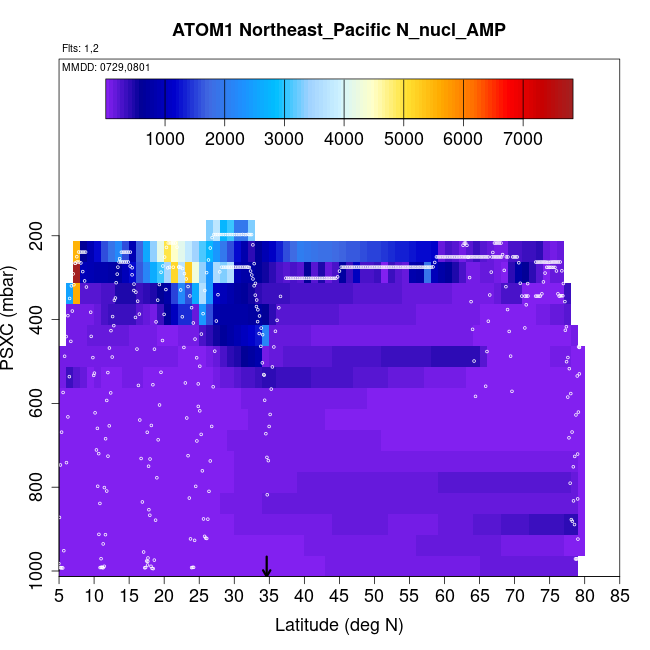 ATOM1 Northeast_Pacific N_nucl_AMP

Flts: 1,2

MMDD: 0729,0801

1000 2000 3000 4000 5000 6000 7000

PSXC (mbar)

200
400
600
800
1000

5 10 15 20 25 30 35 40 45 50 55 60 65 70 75 80 85

Latitude (deg N)